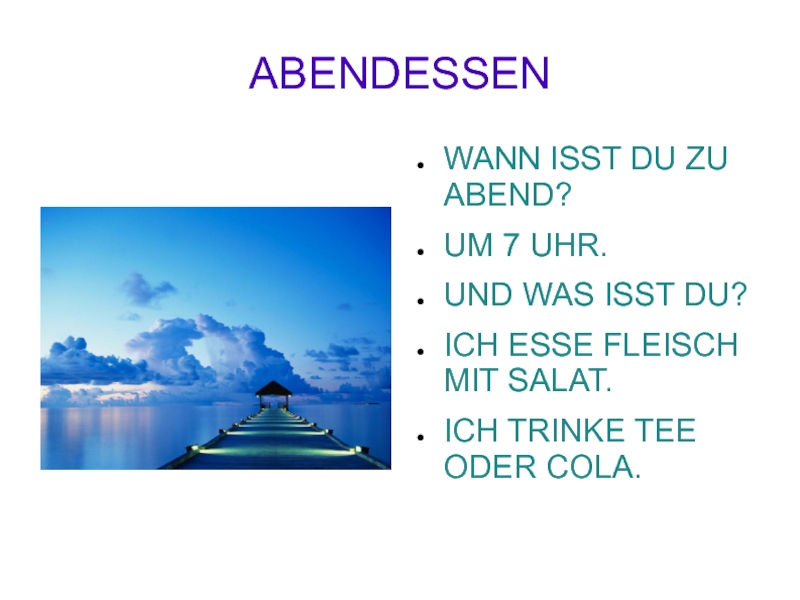 ABENDESSEN

- WANN ISST DU ZU ABEND?
- UM 7 UHR.
- UND WAS ISST DU?
- ICH ESSE FLEISCH MIT SALAT.
- ICH TRINKE TEE ODER COLA.